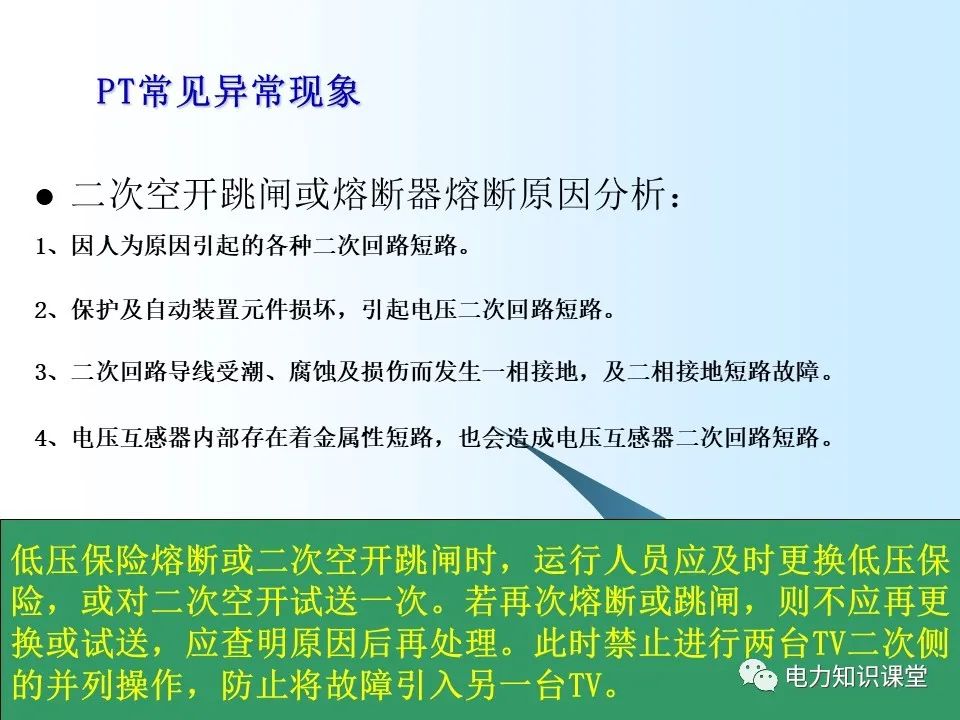 PT常见异常现象

● 二次空开跳闸或熔断器熔断原因分析：

1、因人为原因引起的各种二次回路短路。

2、保护及自动装置元件损坏，引起电压二次回路短路。

3、二次回路导线受潮、腐蚀及损伤而发生一相接地，及二相接地短路故障。

4、电压互感器内部存在着金属性短路，也会造成电压互感器二次回路短路。

低压保险熔断或二次空开跳闸时，运行人员应及时更换低压保险，或对二次空开试送一次。若再次熔断或跳闸，则不应再更换或试送，应查明原因后再处理。此时禁止进行两台TV二次侧的并列操作，防止将故障引入另一台TV。

电力知识课堂